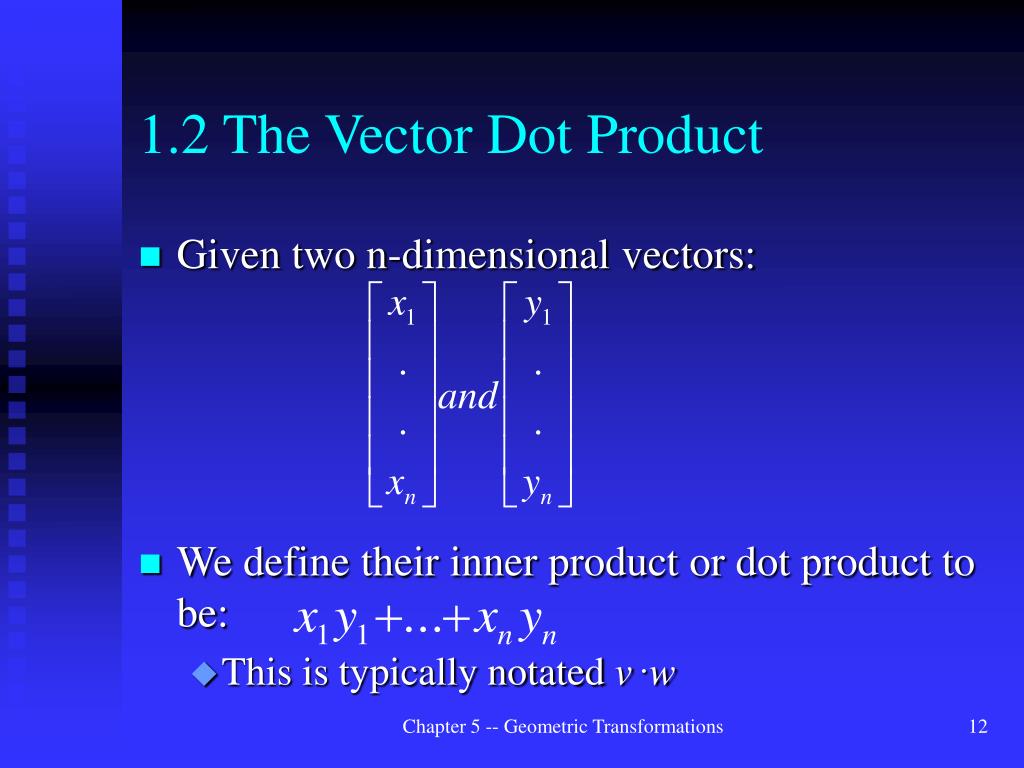 1.2 The Vector Dot Product

Given two n-dimensional vectors:

$\begin{bmatrix} x_1 \\ . \\ . \\ x_n \end{bmatrix} and \begin{bmatrix} y_1 \\ . \\ . \\ y_n \end{bmatrix}$

We define their inner product or dot product to be: $x_1 y_1 + \ldots + x_n y_n$

This is typically notated $v \cdot w$

Chapter 5 -- Geometric Transformations

12